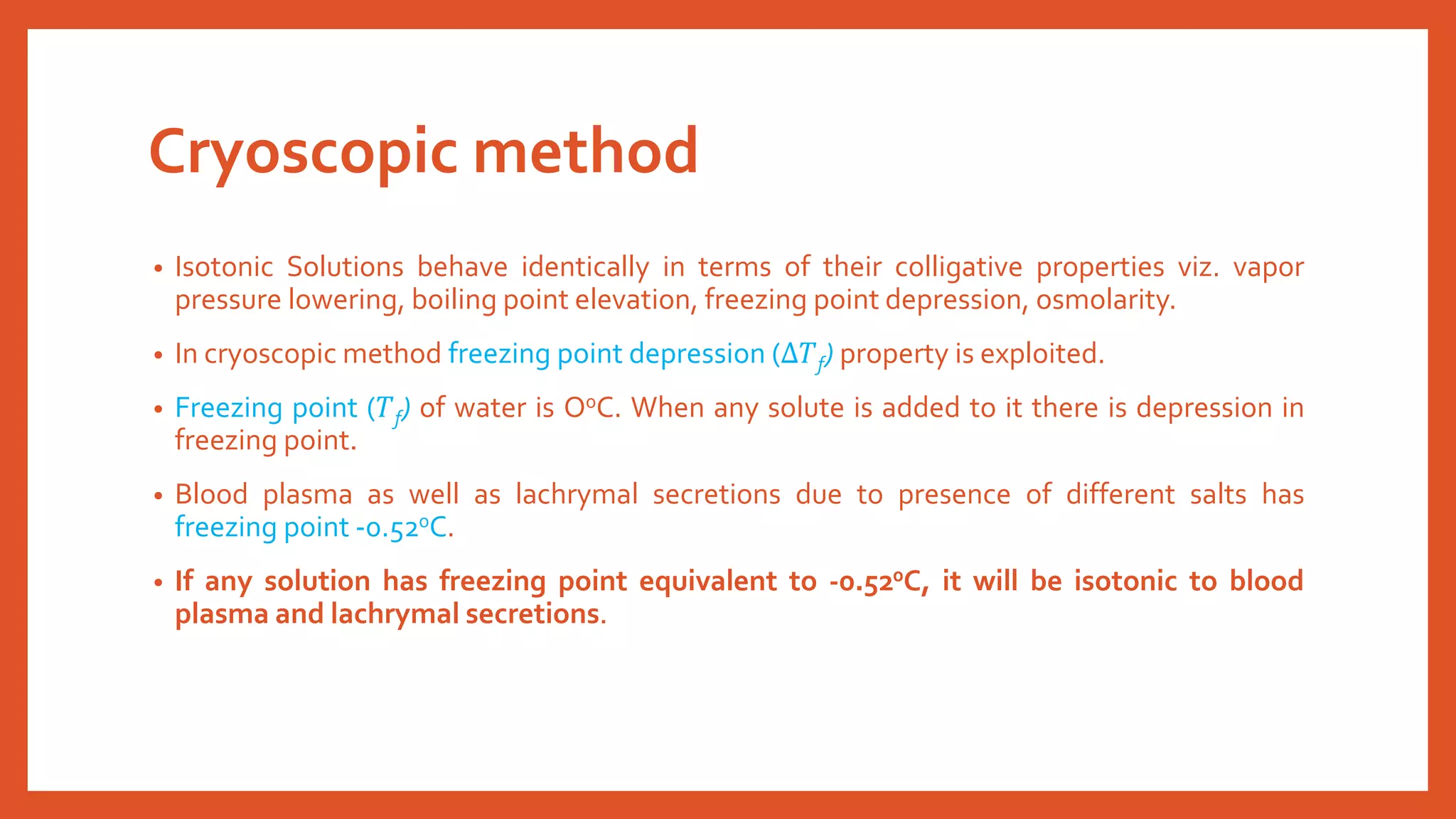 Cryoscopic method

• Isotonic Solutions behave identically in terms of their colligative properties viz. vapor pressure lowering, boiling point elevation, freezing point depression, osmolarity.

• In cryoscopic method freezing point depression ($\Delta T_f$) property is exploited.

• Freezing point ($T_f$) of water is O°C. When any solute is added to it there is depression in freezing point.

• Blood plasma as well as lachrymal secretions due to presence of different salts has freezing point -0.52°C.

• If any solution has freezing point equivalent to -0.52°C, it will be isotonic to blood plasma and lachrymal secretions.